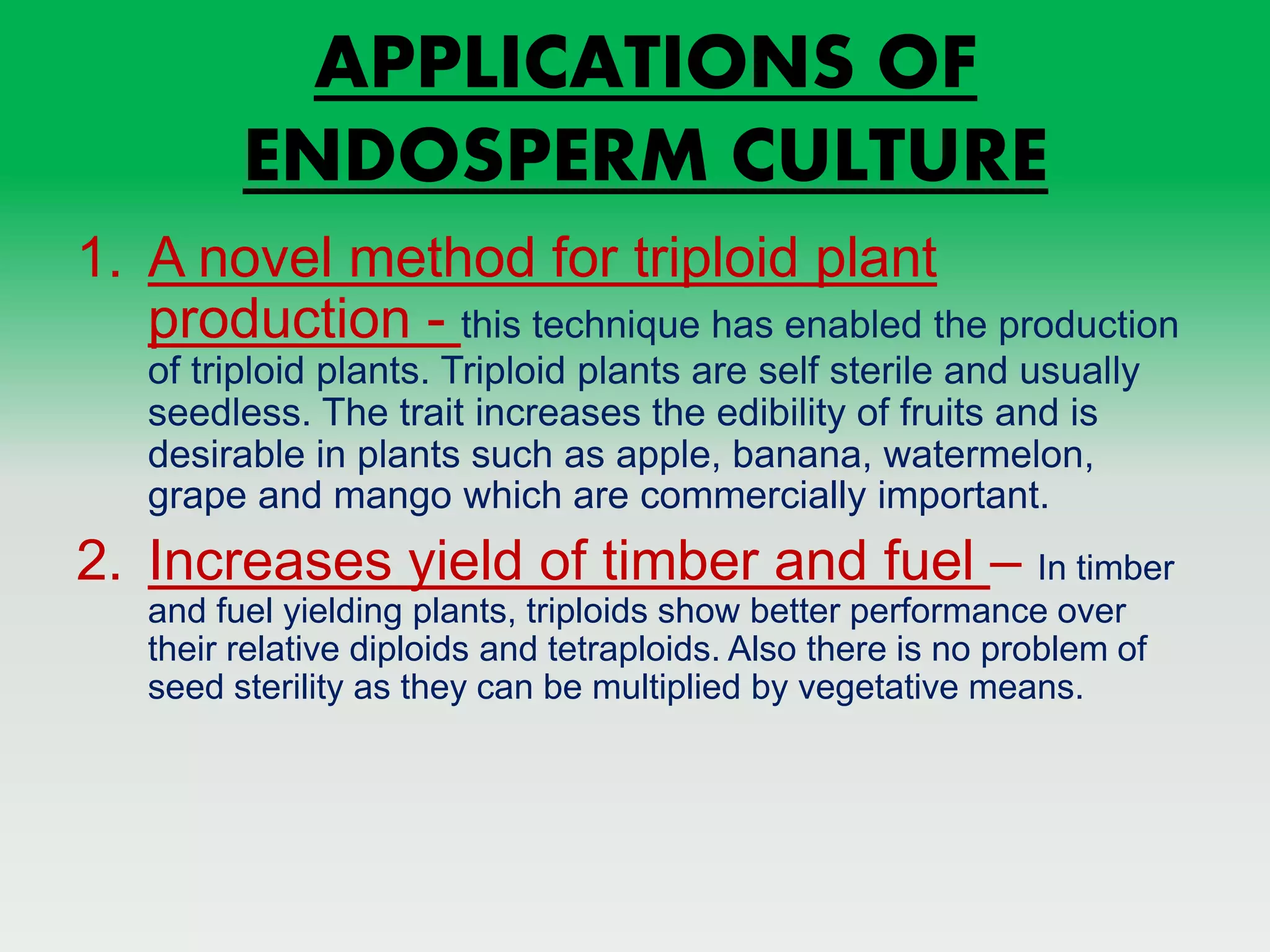 APPLICATIONS OF ENDOSPERM CULTURE

1. A novel method for triploid plant production - this technique has enabled the production of triploid plants. Triploid plants are self sterile and usually seedless. The trait increases the edibility of fruits and is desirable in plants such as apple, banana, watermelon, grape and mango which are commercially important.

2. Increases yield of timber and fuel – In timber and fuel yielding plants, triploids show better performance over their relative diploids and tetraploids. Also there is no problem of seed sterility as they can be multiplied by vegetative means.